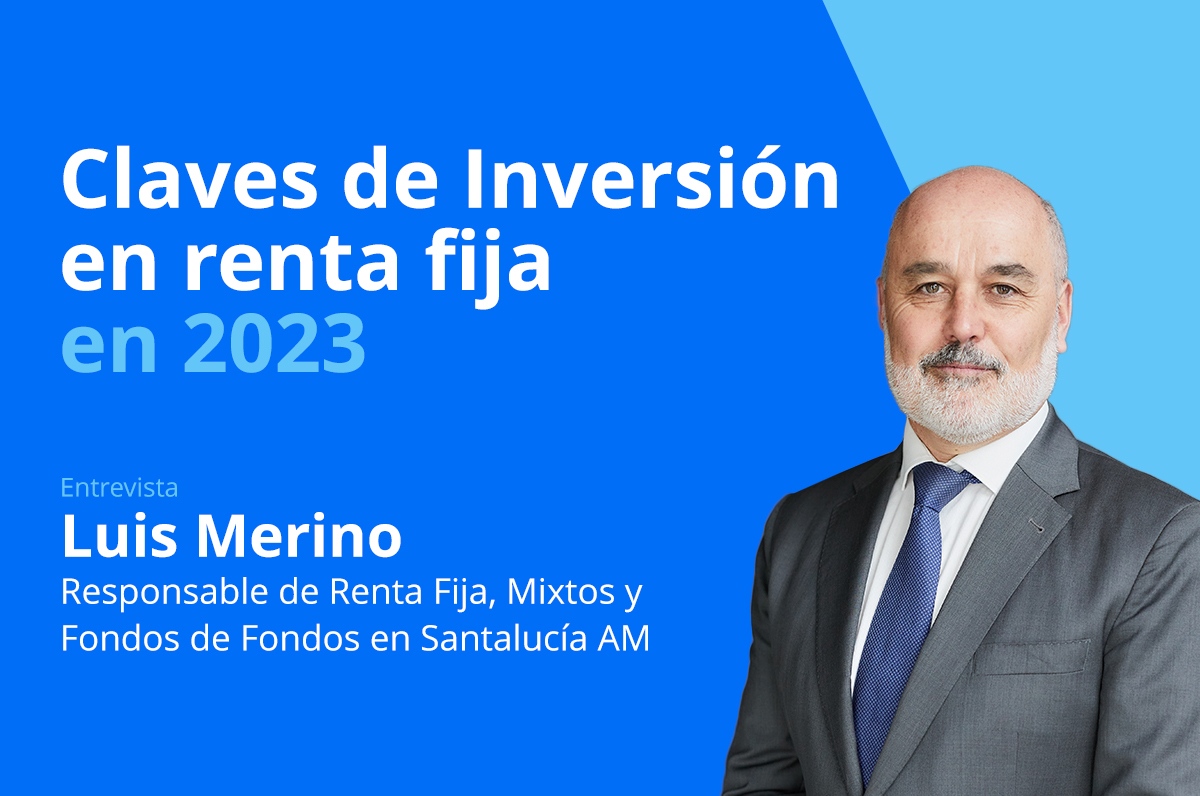 Claves de Inversión en renta fija en 2023

Entrevista
Luis Merino
Responsable de Renta Fija, Mixtos y Fondos de Fondos en Santalucía AM